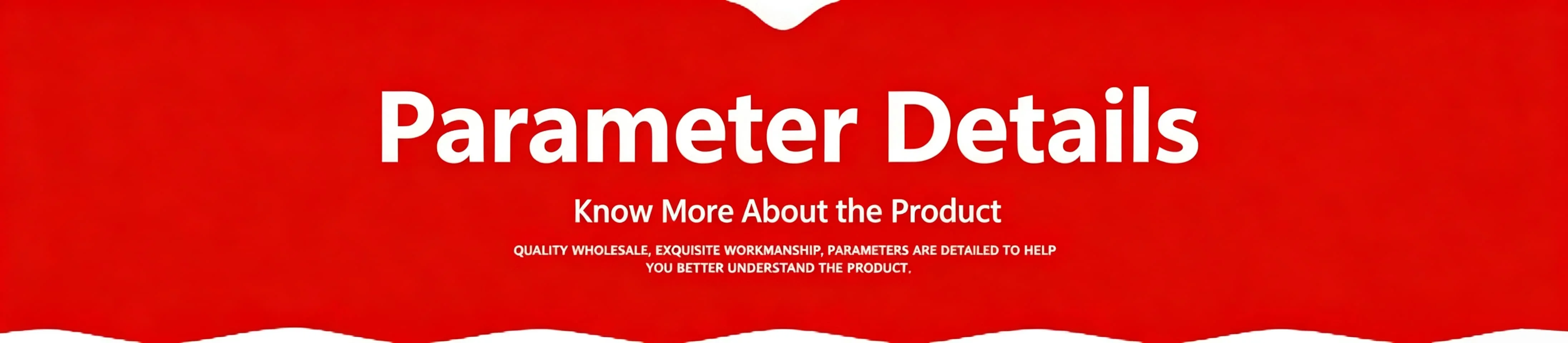 Parameter Details

Know More About the Product

QUALITY WHOLESALE, EXQUISITE WORKMANSHIP, PARAMETERS ARE DETAILED TO HELP YOU BETTER UNDERSTAND THE PRODUCT.